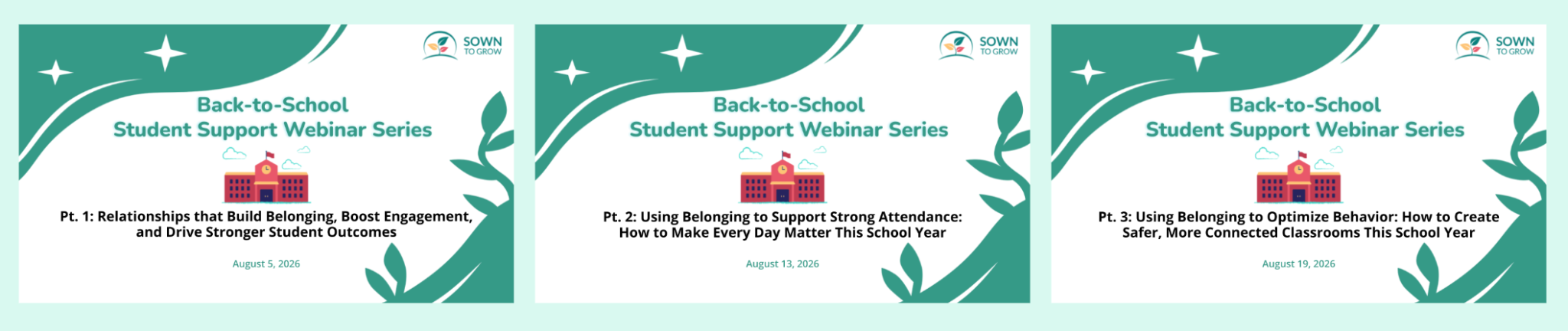 SOWN TO GROW

Back-to-School
Student Support Webinar Series

Pt. 1: Relationships that Build Belonging, Boost Engagement, and Drive Stronger Student Outcomes

August 5, 2026

SOWN TO GROW

Back-to-School
Student Support Webinar Series

Pt. 2: Using Belonging to Support Strong Attendance: How to Make Every Day Matter This School Year

August 13, 2026

SOWN TO GROW

Back-to-School
Student Support Webinar Series

Pt. 3: Using Belonging to Optimize Behavior: How to Create Safer, More Connected Classrooms This School Year

August 19, 2026